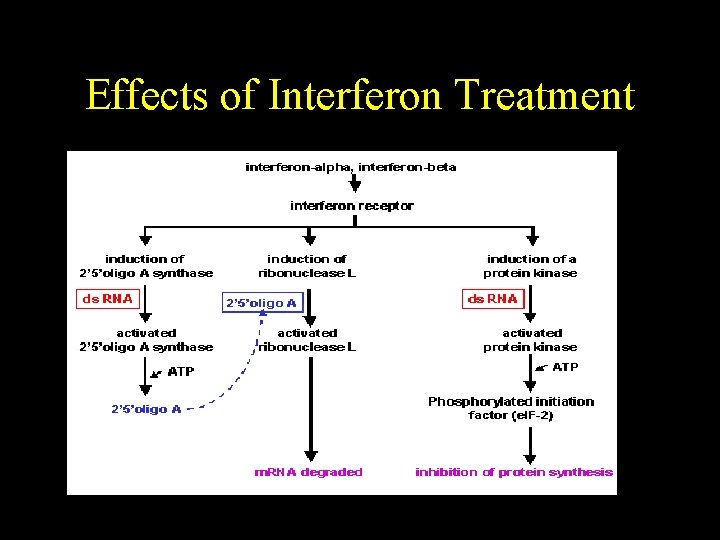 Effects of Interferon Treatment

interferon-alpha, interferon-beta

interferon receptor

induction of 2'5'oligo A synthase

ds RNA

activated 2'5'oligo A synthase

ATP

2'5'oligo A

induction of ribonuclease L

2'5'oligo A

activated ribonuclease L

mRNA degraded

induction of a protein kinase

ds RNA

activated protein kinase

ATP

Phosphorylated initiation factor (eIF-2)

inhibition of protein synthesis